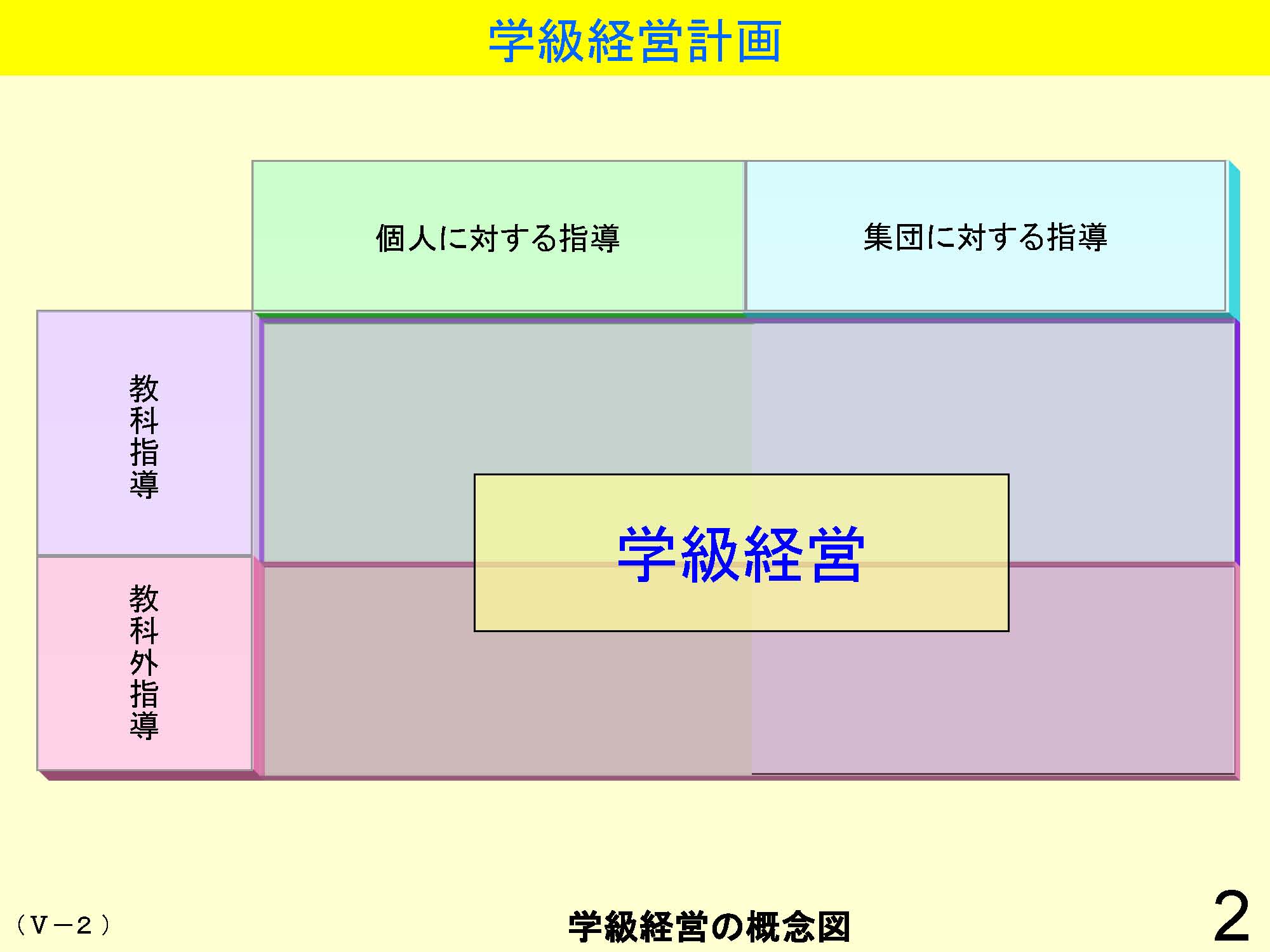 学級経営計画

個人に対する指導

集団に対する指導

教科指導

教科外指導

学級経営

（Ｖ－２）

学級経営の概念図

2